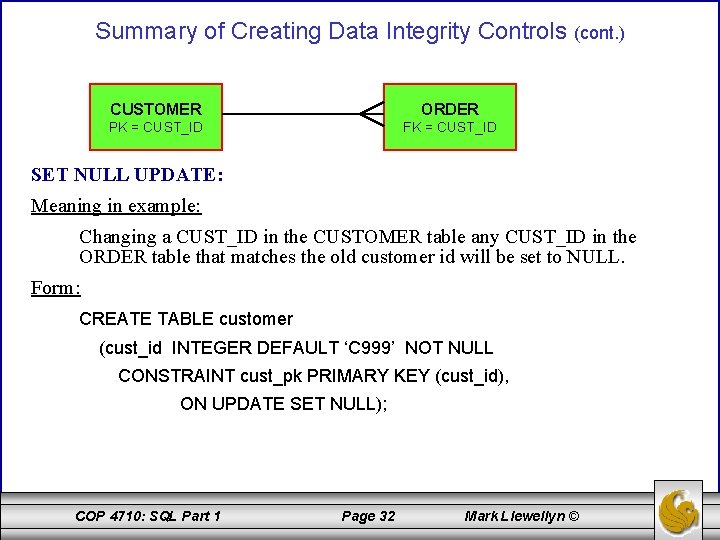 Summary of Creating Data Integrity Controls (cont.)

CUSTOMER
PK = CUST_ID

ORDER
FK = CUST_ID

SET NULL UPDATE:

Meaning in example:

Changing a CUST_ID in the CUSTOMER table any CUST_ID in the ORDER table that matches the old customer id will be set to NULL.

Form:

CREATE TABLE customer
(cust_id INTEGER DEFAULT ‘C999’ NOT NULL
CONSTRAINT cust_pk PRIMARY KEY (cust_id),
ON UPDATE SET NULL);

COP 4710: SQL Part 1 Page 32 Mark Llewellyn ©